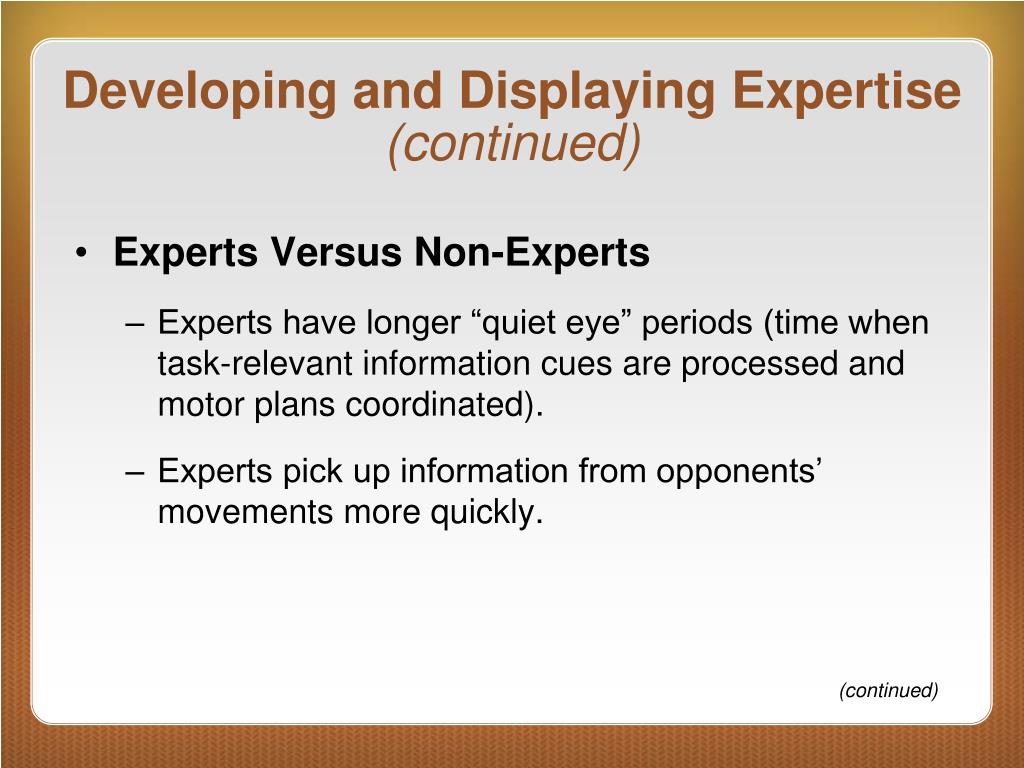 Developing and Displaying Expertise
(continued)

• Experts Versus Non-Experts

– Experts have longer “quiet eye” periods (time when task-relevant information cues are processed and motor plans coordinated).

– Experts pick up information from opponents’ movements more quickly.

(continued)